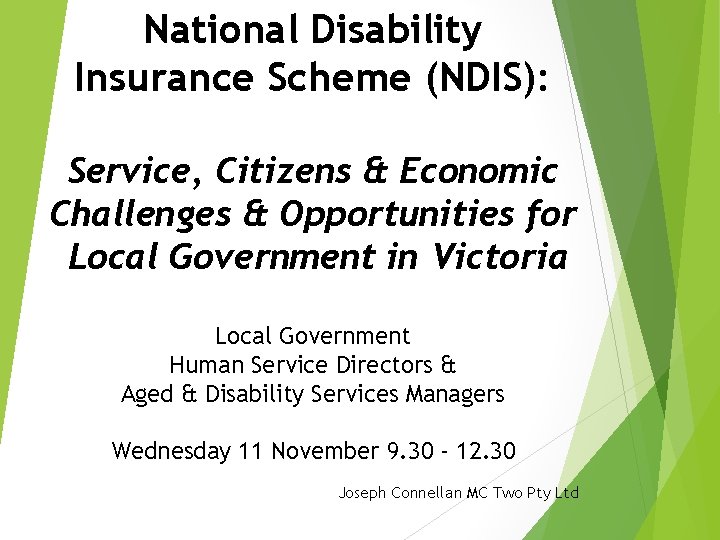 National Disability Insurance Scheme (NDIS):

Service, Citizens & Economic Challenges & Opportunities for Local Government in Victoria

Local Government
Human Service Directors &
Aged & Disability Services Managers

Wednesday 11 November 9.30 - 12.30

Joseph Connellan MC Two Pty Ltd